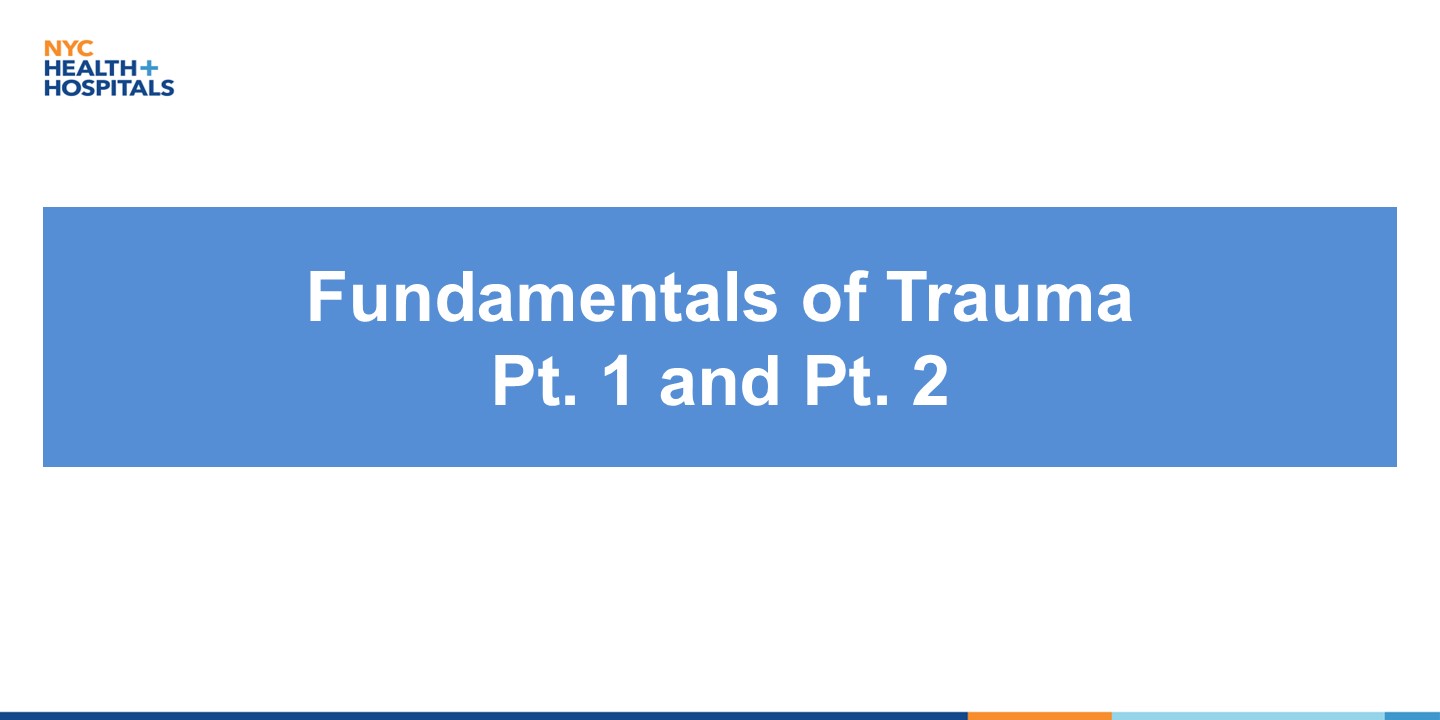 NYC
HEALTH+
HOSPITALS

Fundamentals of Trauma
Pt. 1 and Pt. 2